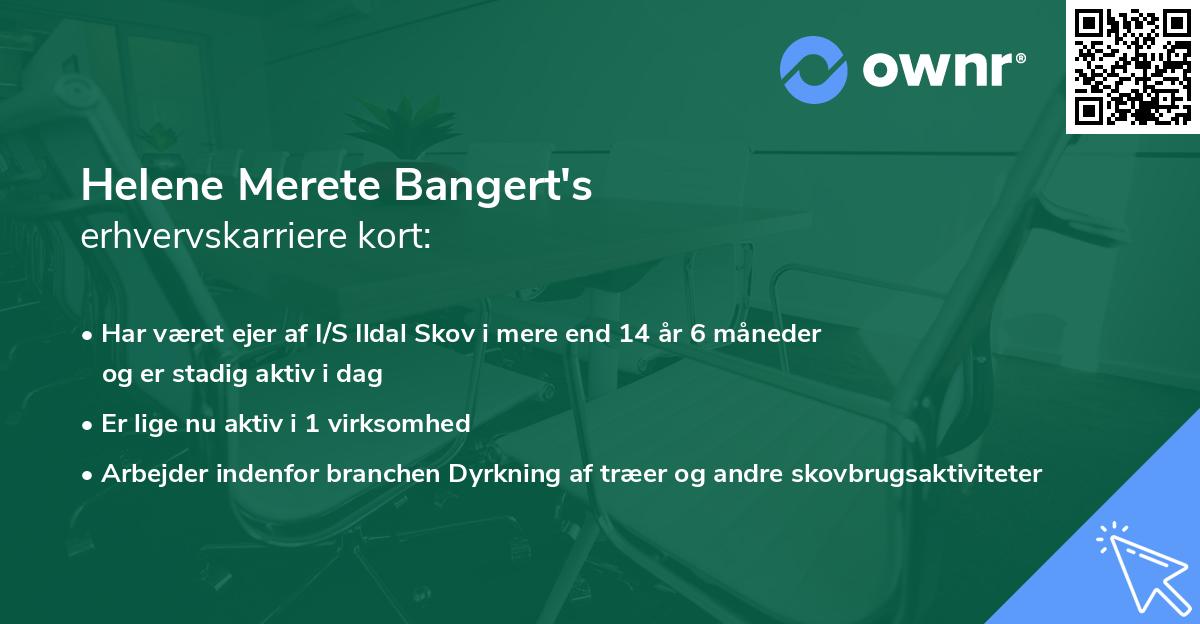 ownr®

Helene Merete Bangert's
erhvervskarriere kort:

• Har været ejer af I/S Ildal Skov i mere end 14 år 6 måneder og er stadig aktiv i dag
• Er lige nu aktiv i 1 virksomhed
• Arbejder indenfor branchen Dyrkning af træer og andre skovbrugsaktiviteter